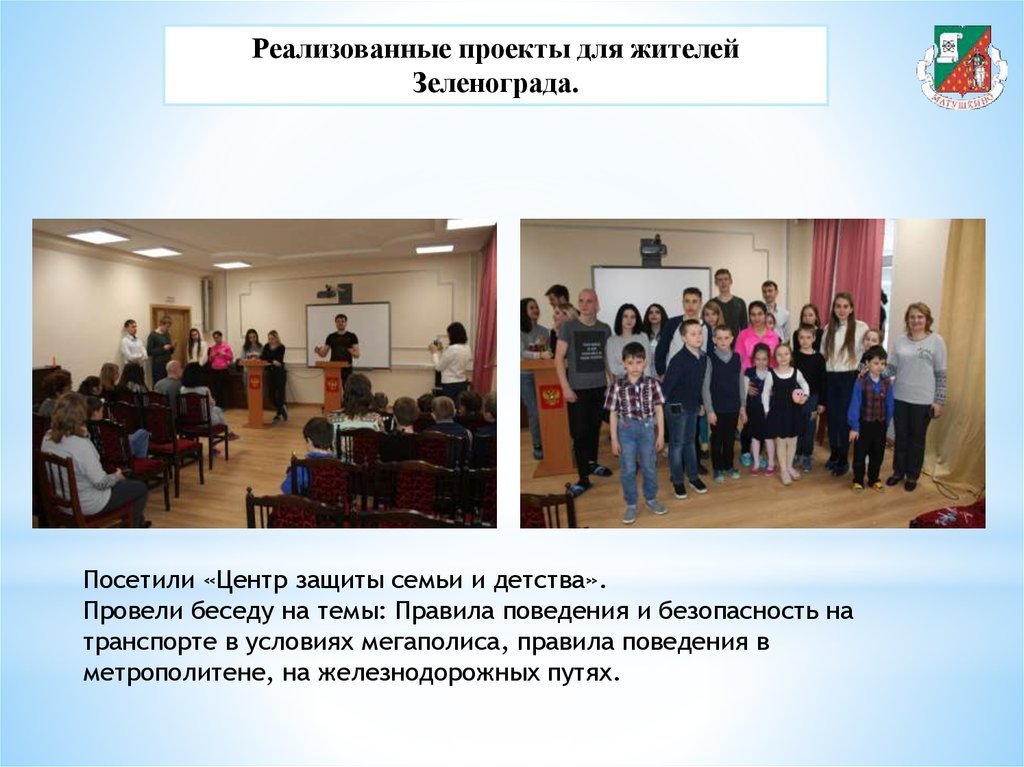 Реализованные проекты для жителей Зеленограда.

МАТУШКИНО

Посетили «Центр защиты семьи и детства».
Провели беседу на темы: Правила поведения и безопасность на транспорте в условиях мегаполиса, правила поведения в метрополитене, на железнодорожных путях.